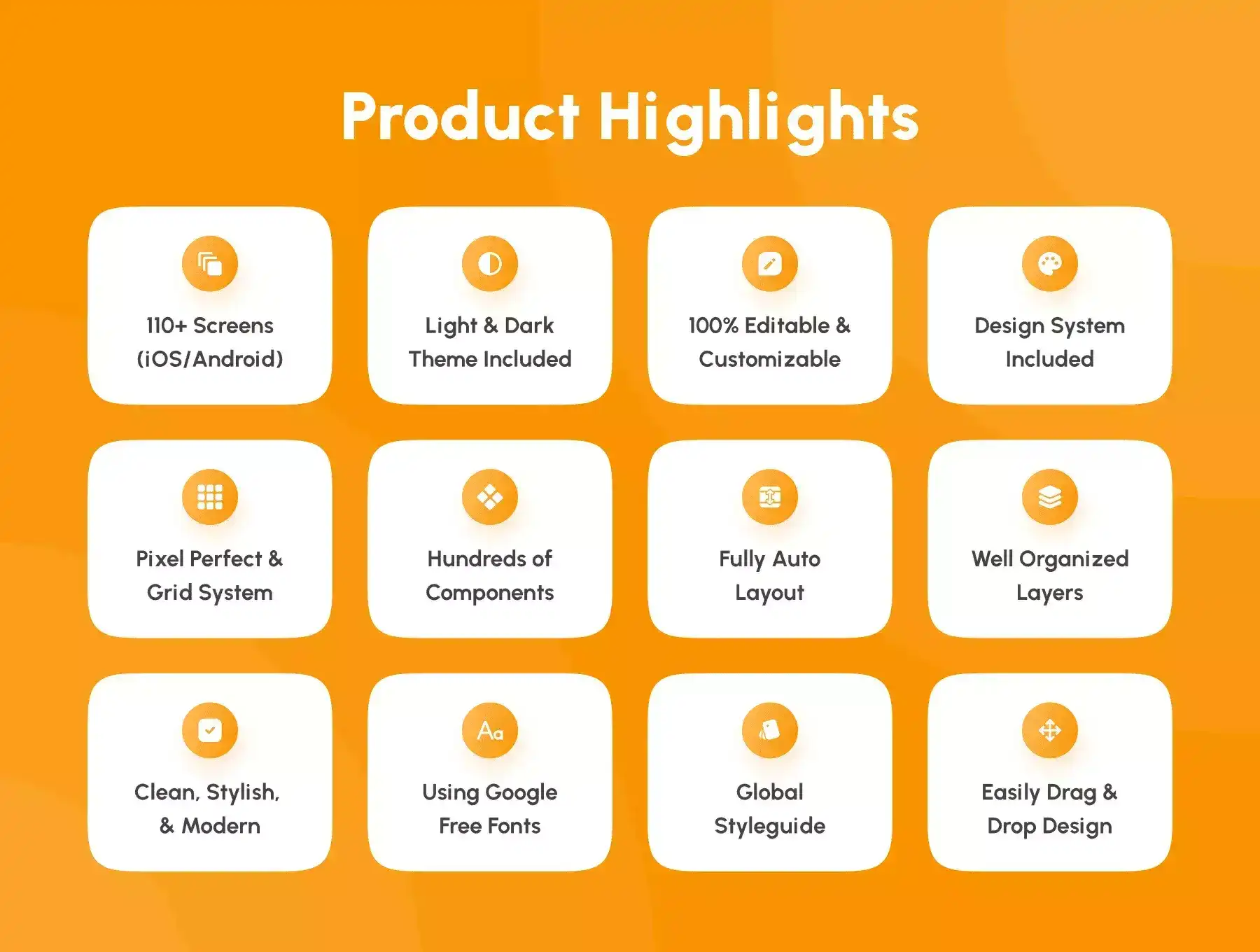 Product Highlights

110+ Screens (iOS/Android)

Light & Dark Theme Included

100% Editable & Customizable

Design System Included

Pixel Perfect & Grid System

Hundreds of Components

Fully Auto Layout

Well Organized Layers

Clean, Stylish, & Modern

Aa

Using Google Free Fonts

Global Styleguide

Easily Drag & Drop Design